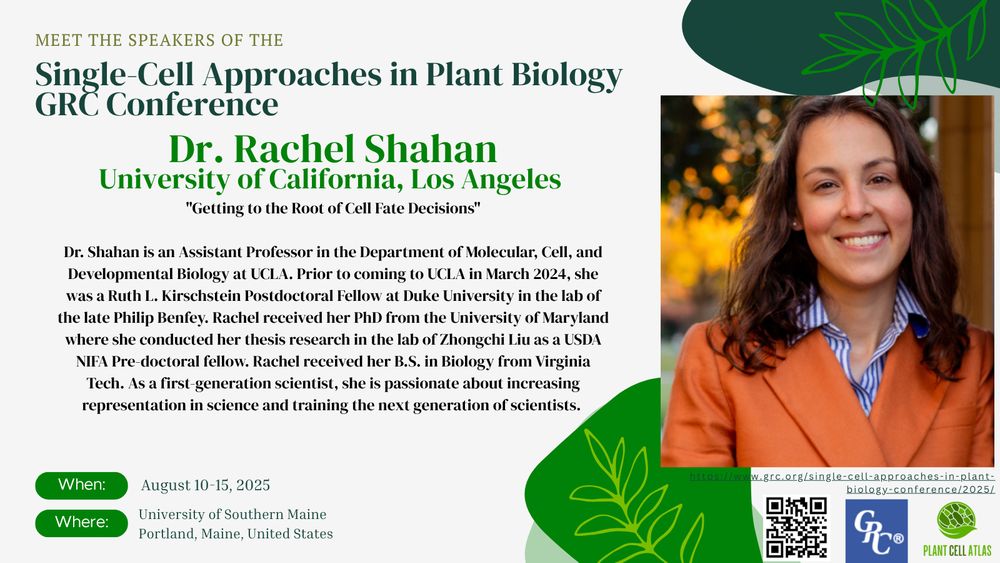 MEET THE SPEAKERS OF THE

Single-Cell Approaches in Plant Biology GRC Conference

Dr. Rachel Shahan

University of California, Los Angeles

"Getting to the Root of Cell Fate Decisions"

Dr. Shahan is an Assistant Professor in the Department of Molecular, Cell, and Developmental Biology at UCLA. Prior to coming to UCLA in March 2024, she was a Ruth L. Kirschstein Postdoctoral Fellow at Duke University in the lab of the late Philip Benfey. Rachel received her PhD from the University of Maryland where she conducted her thesis research in the lab of Zhongchi Liu as a USDA NIFA Pre-doctoral fellow. Rachel received her B.S. in Biology from Virginia Tech. As a first-generation scientist, she is passionate about increasing representation in science and training the next generation of scientists.

When: August 10-15, 2025

Where: University of Southern Maine Portland, Maine, United States

https://www.grc.org/single-cell-approaches-in-plant-biology-conference/2025/

GRC®

PLANT CELL ATLAS